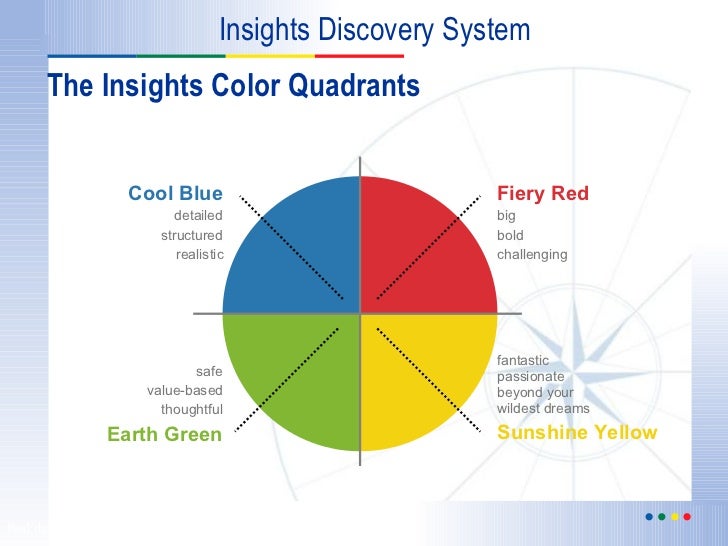 Insights Discovery System

The Insights Color Quadrants

Cool Blue
detailed
structured
realistic

Fiery Red
big
bold
challenging

safe
value-based
thoughtful
Earth Green

fantastic
passionate
beyond your wildest dreams
Sunshine Yellow